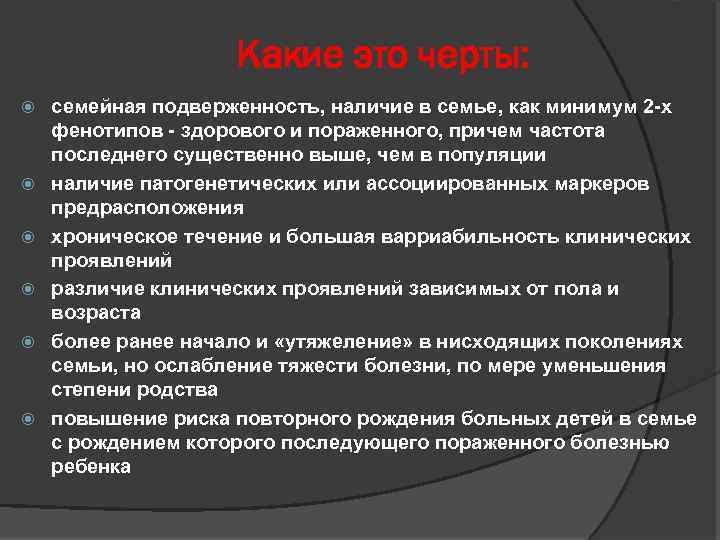 Какие это черты:

семейная подверженность, наличие в семье, как минимум 2-х фенотипов - здорового и пораженного, причем частота последнего существенно выше, чем в популяции

наличие патогенетических или ассоциированных маркеров предрасположения

хроническое течение и большая варриабильность клинических проявлений

различие клинических проявлений зависимых от пола и возраста

более ранее начало и «утяжеление» в нисходящих поколениях семьи, но ослабление тяжести болезни, по мере уменьшения степени родства

повышение риска повторного рождения больных детей в семье с рождением которого последующего пораженного болезнью ребенка